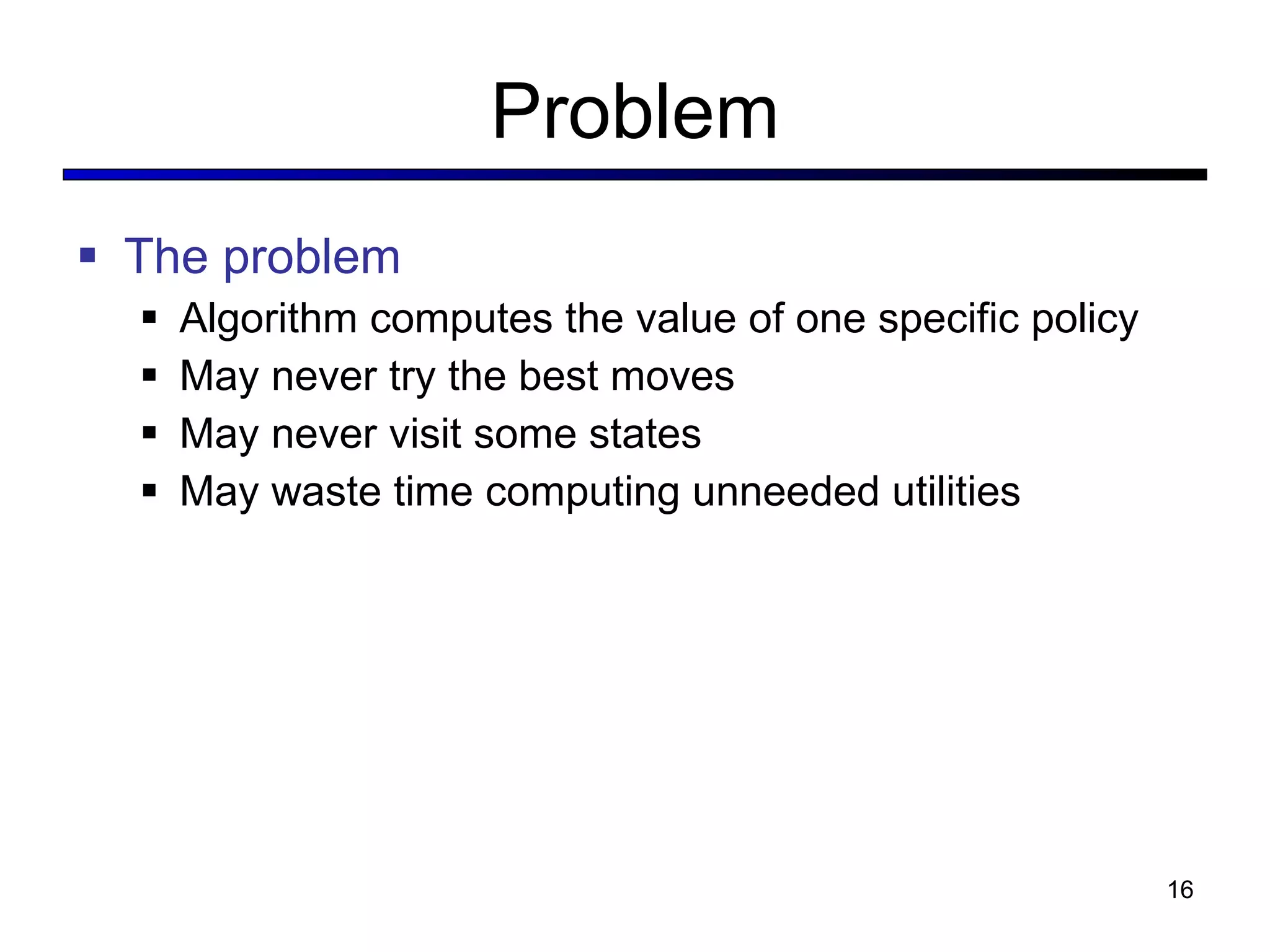 Problem

- The problem
  - Algorithm computes the value of one specific policy
  - May never try the best moves
  - May never visit some states
  - May waste time computing unneeded utilities

16